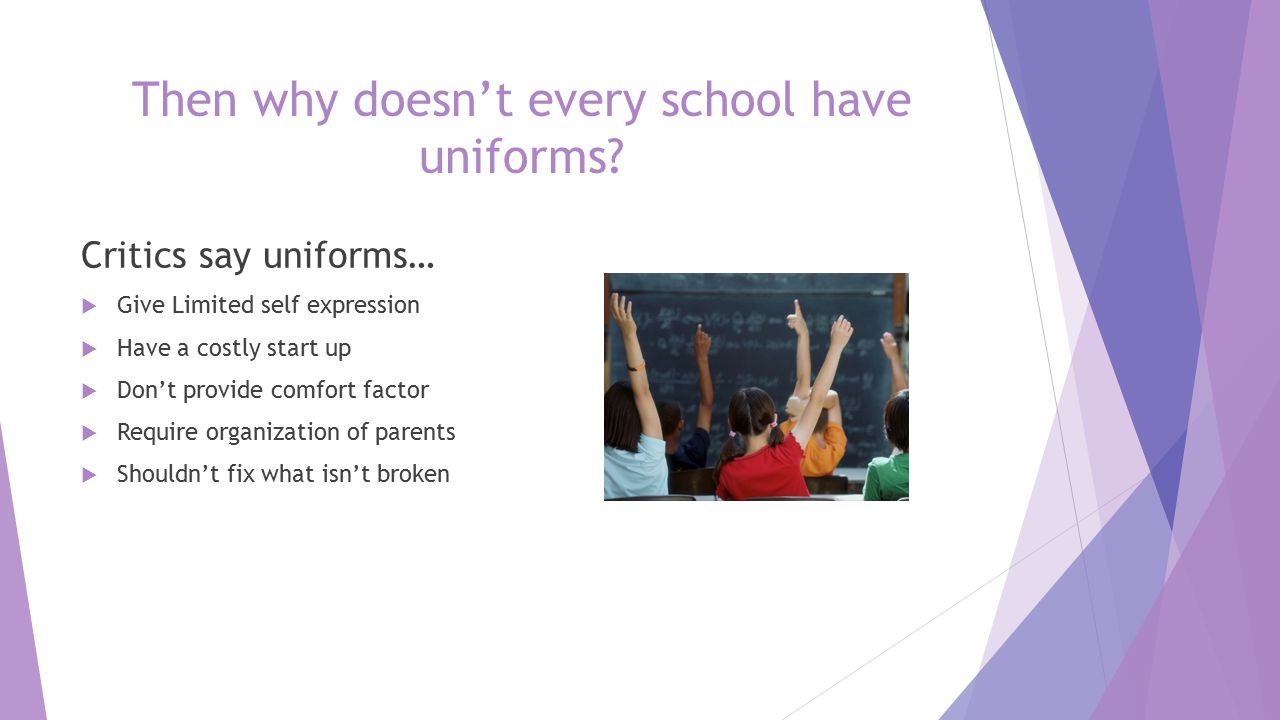 Then why doesn’t every school have uniforms?

Critics say uniforms…

Give Limited self expression

Have a costly start up

Don’t provide comfort factor

Require organization of parents

Shouldn’t fix what isn’t broken